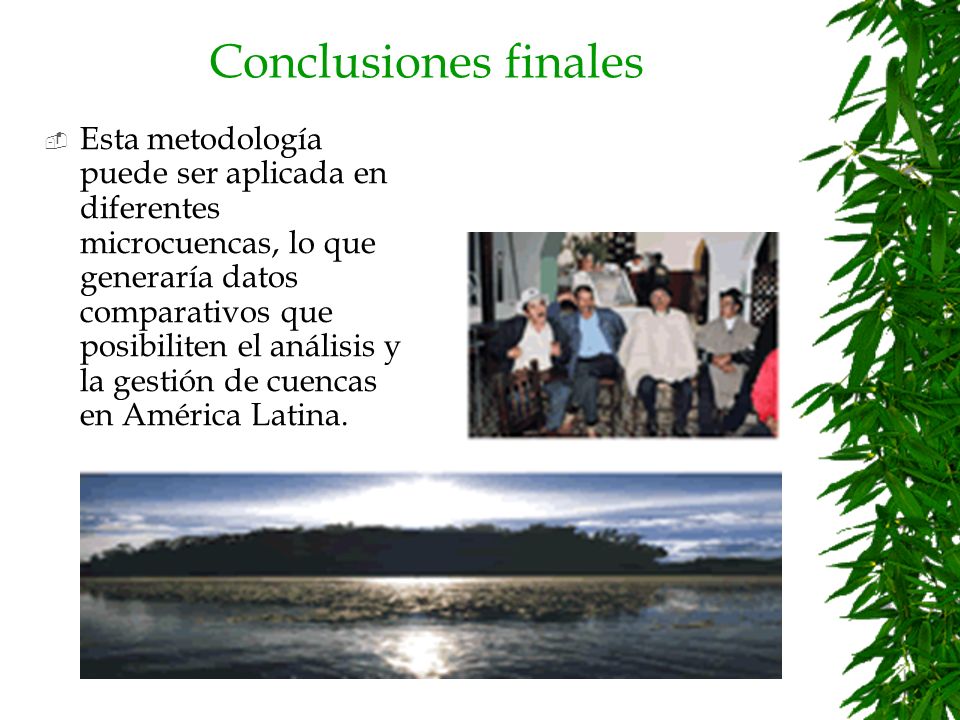 Conclusiones finales

Esta metodología puede ser aplicada en diferentes microcuencas, lo que generaría datos comparativos que posibiliten el análisis y la gestión de cuencas en América Latina.